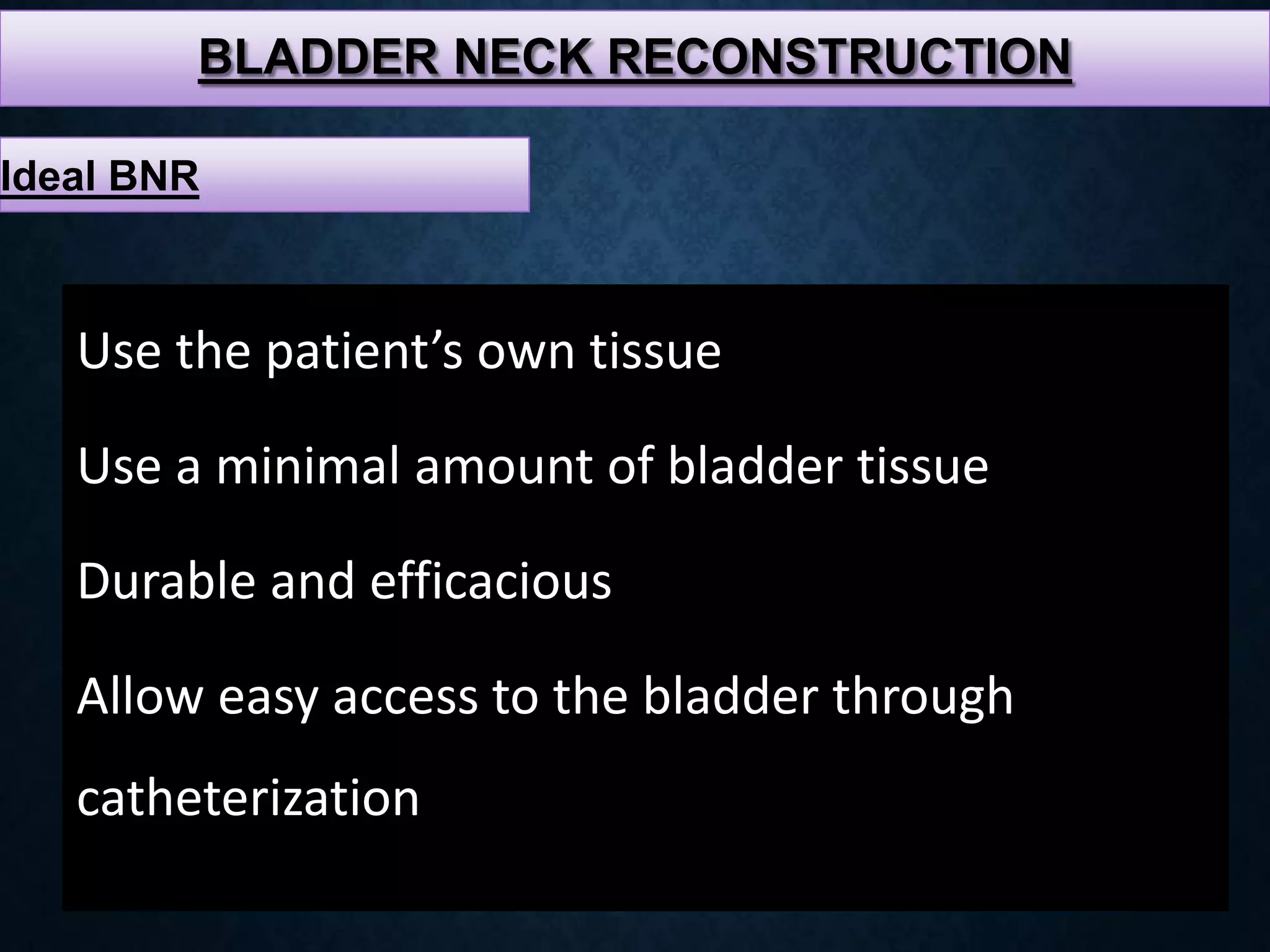 BLADDER NECK RECONSTRUCTION

Ideal BNR

Use the patient’s own tissue

Use a minimal amount of bladder tissue

Durable and efficacious

Allow easy access to the bladder through catheterization